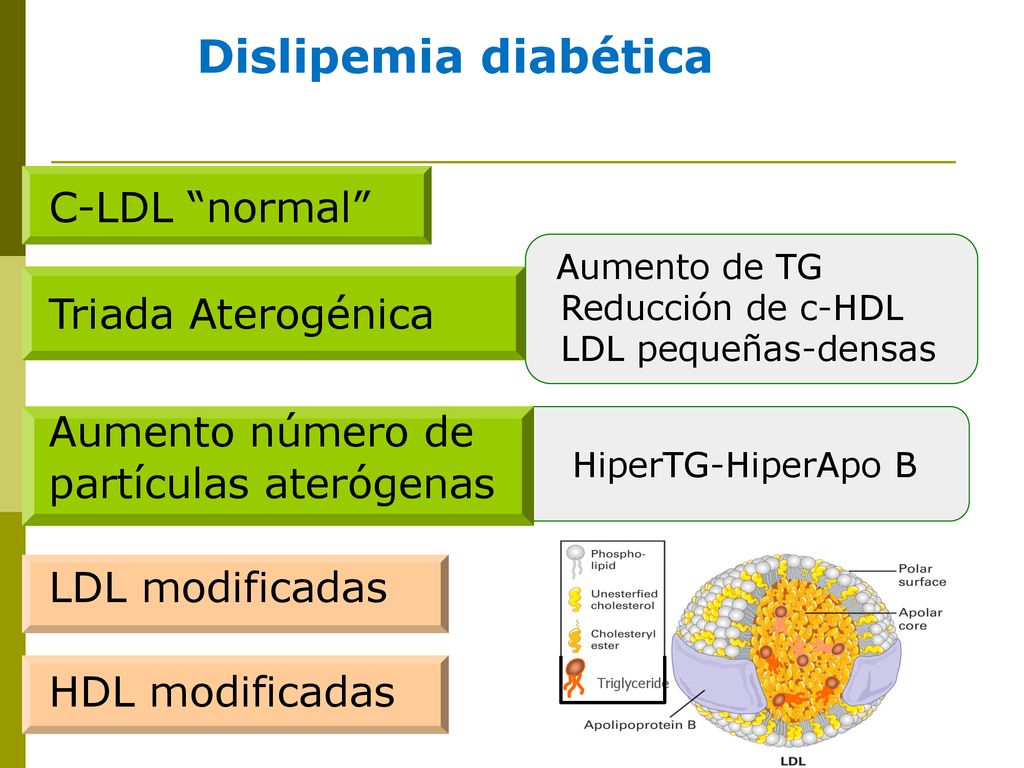 Dislipemia diabética

C-LDL “normal”

Triada Aterogénica

Aumento de TG
Reducción de c-HDL
LDL pequeñas-densas

Aumento número de partículas aterógenas

HiperTG-HiperApo B

LDL modificadas

HDL modificadas

Phospholipid

Unesterfied cholesterol

Cholesteryl ester

Triglyceride

Polar surface

Apolar core

Apolipoprotein B

LDL